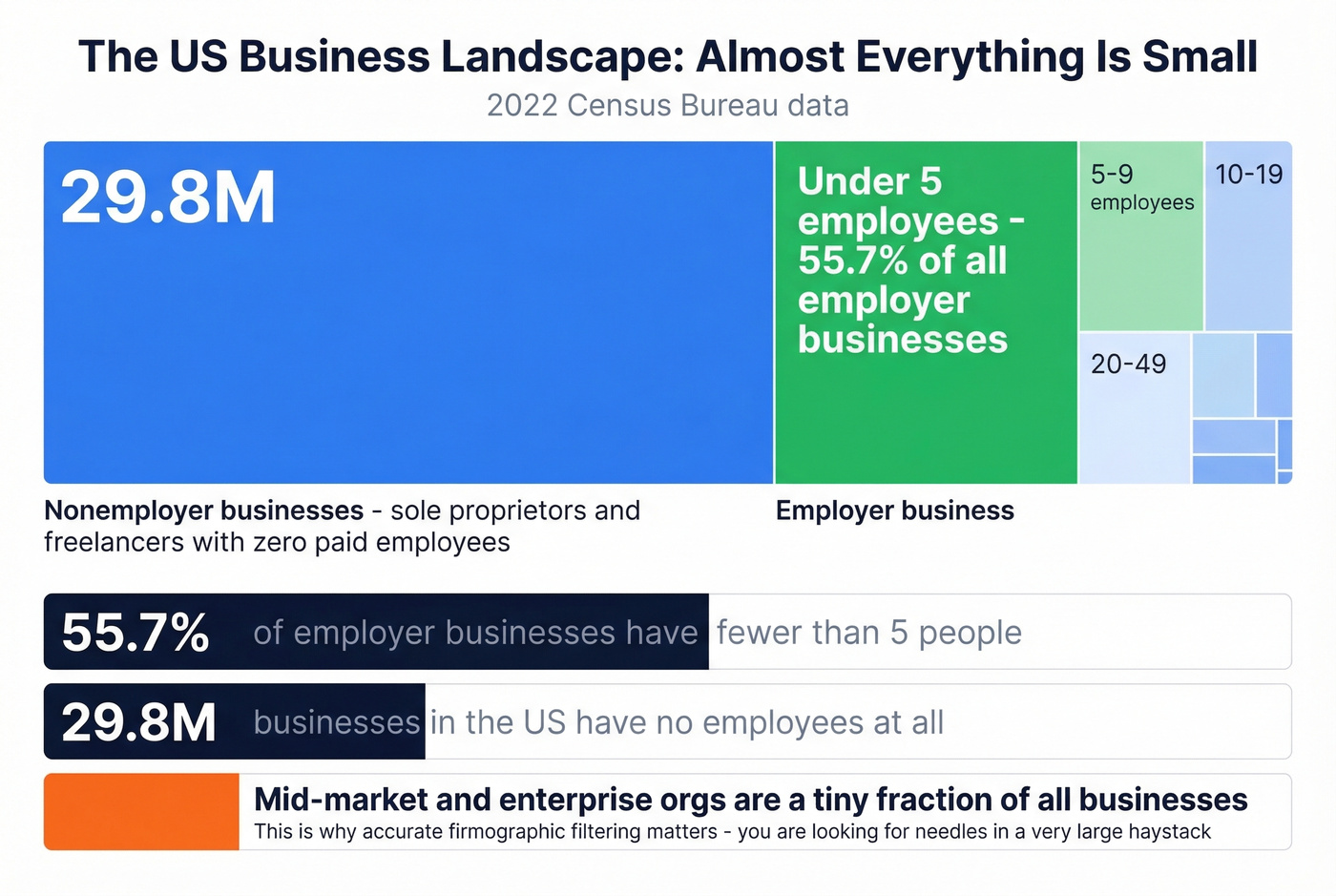 The US Business Landscape: Almost Everything Is Small

2022 Census Bureau data

29.8M

Under 5 employees - 55.7% of all employer businesses

5-9 employees

10-19

20-49

Nonemployer businesses - sole proprietors and freelancers with zero paid employees

Employer business

55.7% of employer businesses have fewer than 5 people

29.8M businesses in the US have no employees at all

Mid-market and enterprise orgs are a tiny fraction of all businesses

This is why accurate firmographic filtering matters - you are looking for needles in a very large haystack